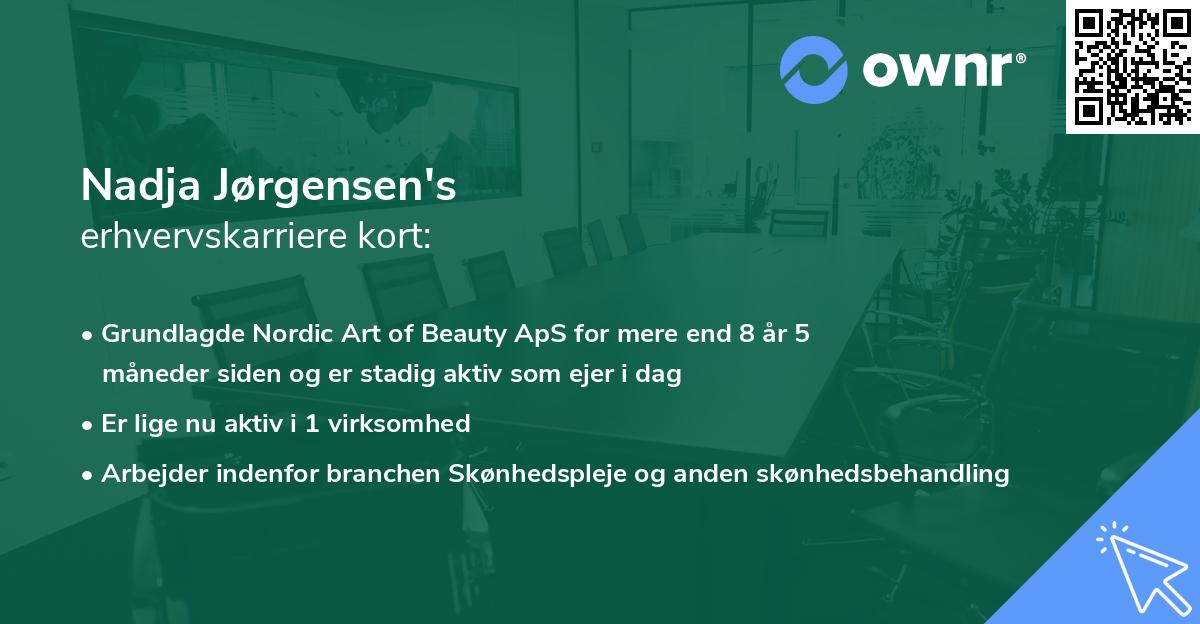 ownr®

Nadja Jørgensen's
erhvervskarriere kort:

• Grundlagde Nordic Art of Beauty ApS for mere end 8 år 5 måneder siden og er stadig aktiv som ejer i dag
• Er lige nu aktiv i 1 virksomhed
• Arbejder indenfor branchen Skønhedspleje og anden skønhedsbehandling